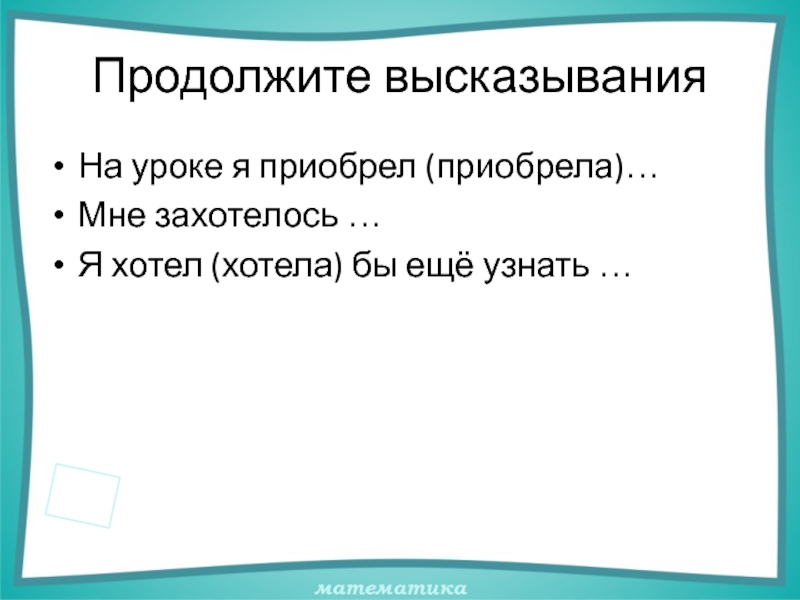 Продолжите высказывания

• На уроке я приобрел (приобрела)…
• Мне захотелось …
• Я хотел (хотела) бы ещё узнать …

математика